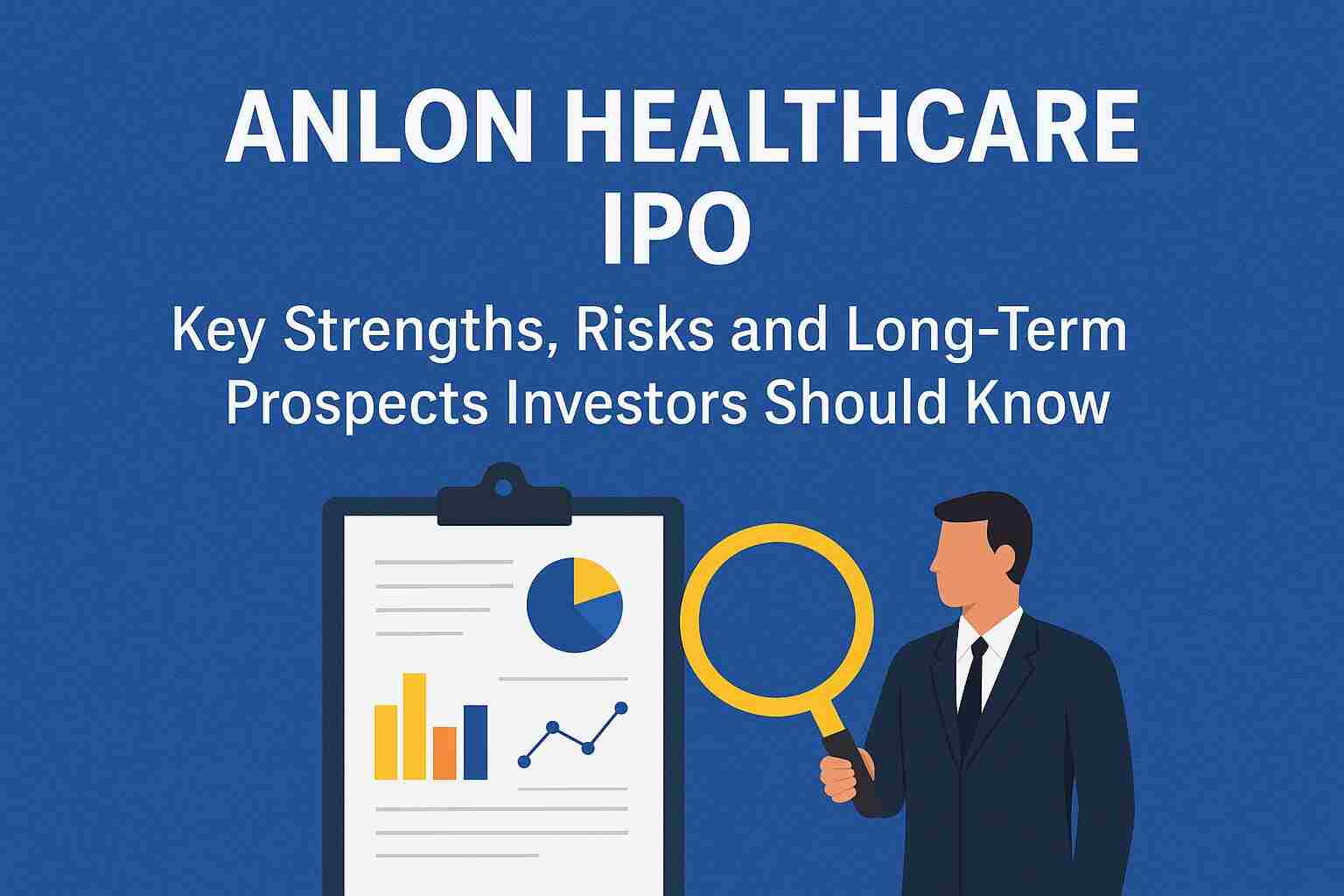 ANLON HEALTHCARE IPO

Key Strengths, Risks and Long-Term Prospects Investors Should Know